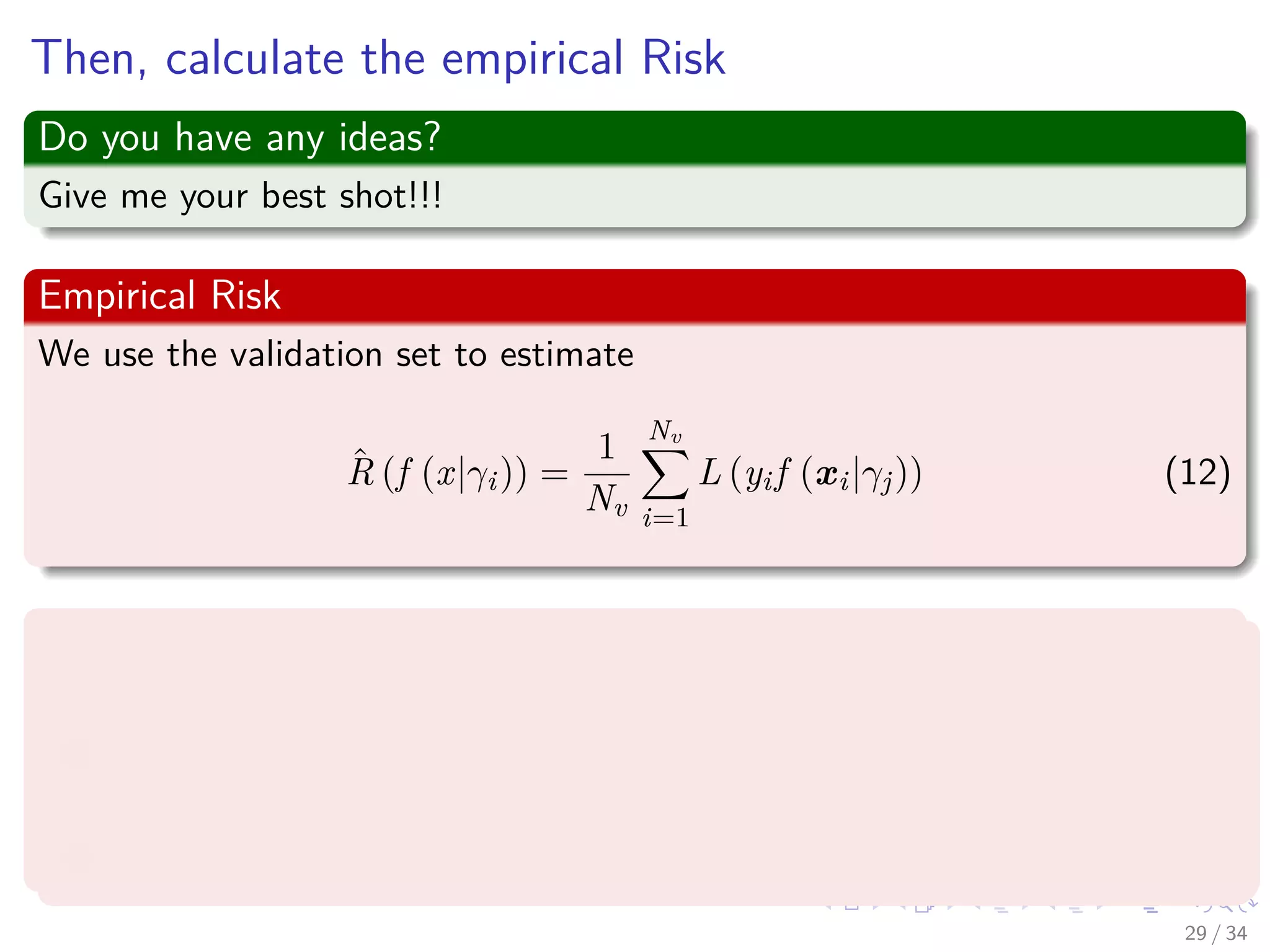 Then, calculate the empirical Risk

Do you have any ideas?

Give me your best shot!!!

Empirical Risk

We use the validation set to estimate

$$\hat{R}\left(f\left(x|\gamma_i\right)\right) = \frac{1}{N_v}\sum_{i=1}^{N_v} L\left(y_i f\left(\boldsymbol{x}_i|\gamma_j\right)\right) \quad (12)$$

29 / 34